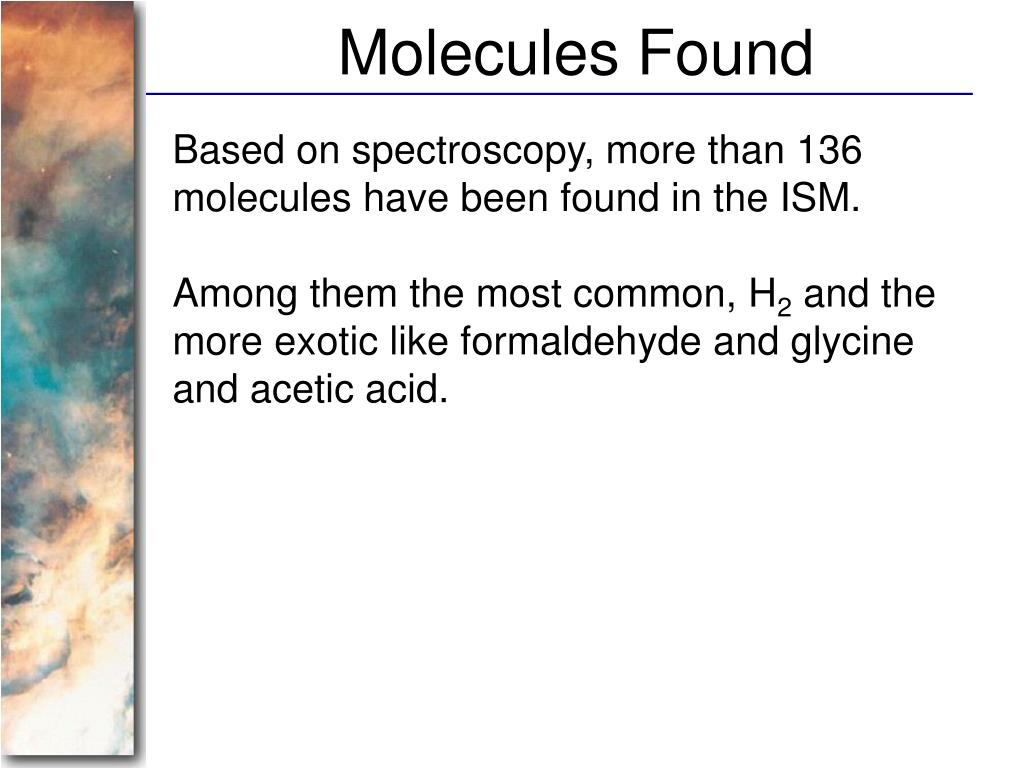 Molecules Found

Based on spectroscopy, more than 136 molecules have been found in the ISM.

Among them the most common, $H_2$ and the more exotic like formaldehyde and glycine and acetic acid.